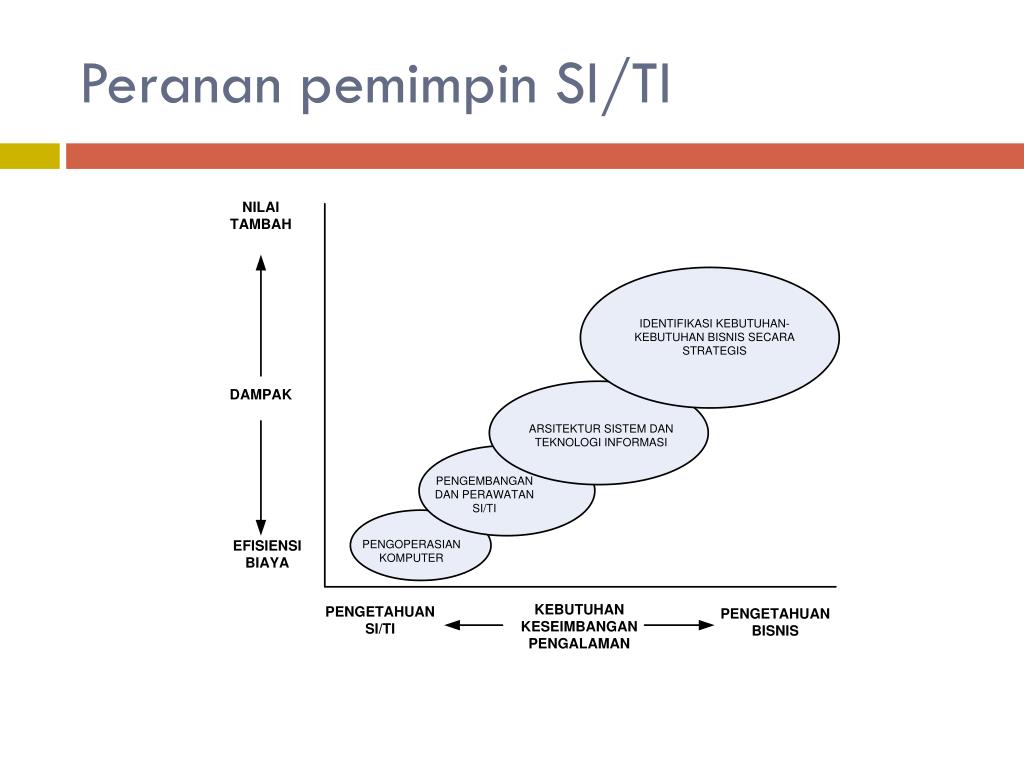 Peranan pemimpin SI/TI

NILAI TAMBAH

DAMPAK

EFISIENSI BIAYA

IDENTIFIKASI KEBUTUHAN-KEBUTUHAN BISNIS SECARA STRATEGIS

ARSITEKTUR SISTEM DAN TEKNOLOGI INFORMASI

PENGEMBANGAN DAN PERAWATAN SI/TI

PENGOPERASIAN KOMPUTER

PENGETAHUAN SI/TI

KEBUTUHAN KESEIMBANGAN PENGALAMAN

PENGETAHUAN BISNIS